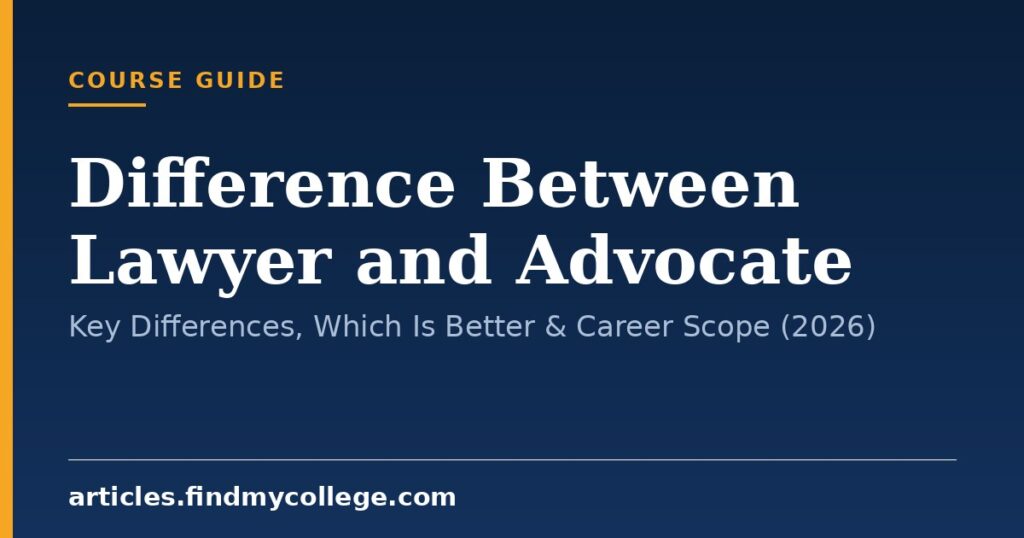 COURSE GUIDE

Difference Between Lawyer and Advocate

Key Differences, Which Is Better & Career Scope (2026)

articles.findmycollege.com